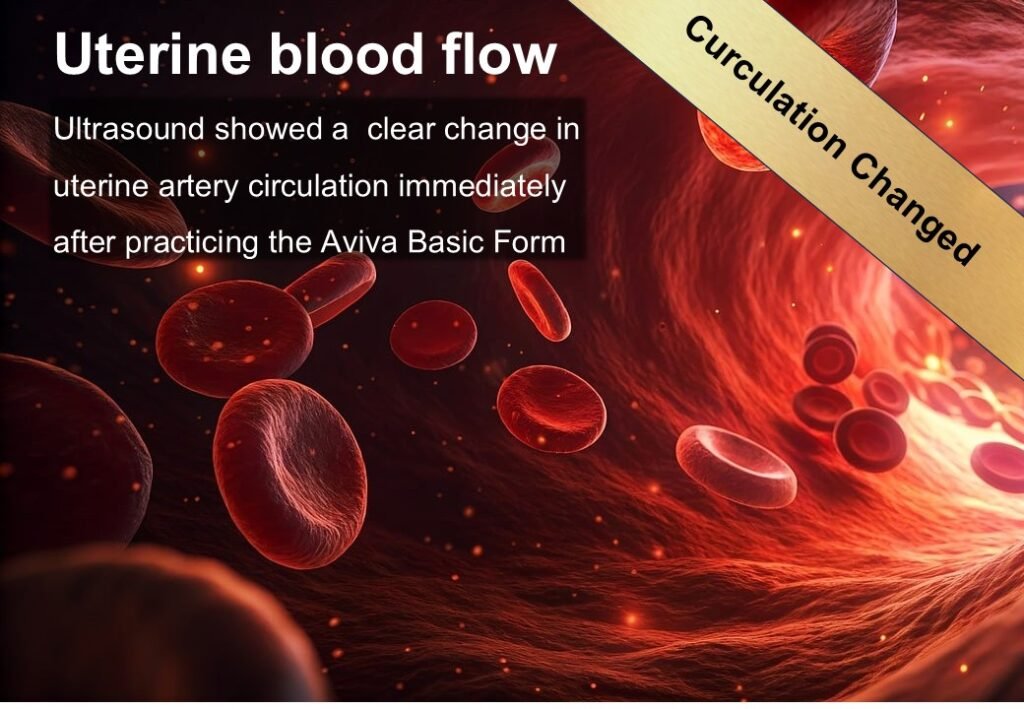 Uterine blood flow

Ultrasound showed a clear change in uterine artery circulation immediately after practicing the Aviva Basic Form

Curculation Changed